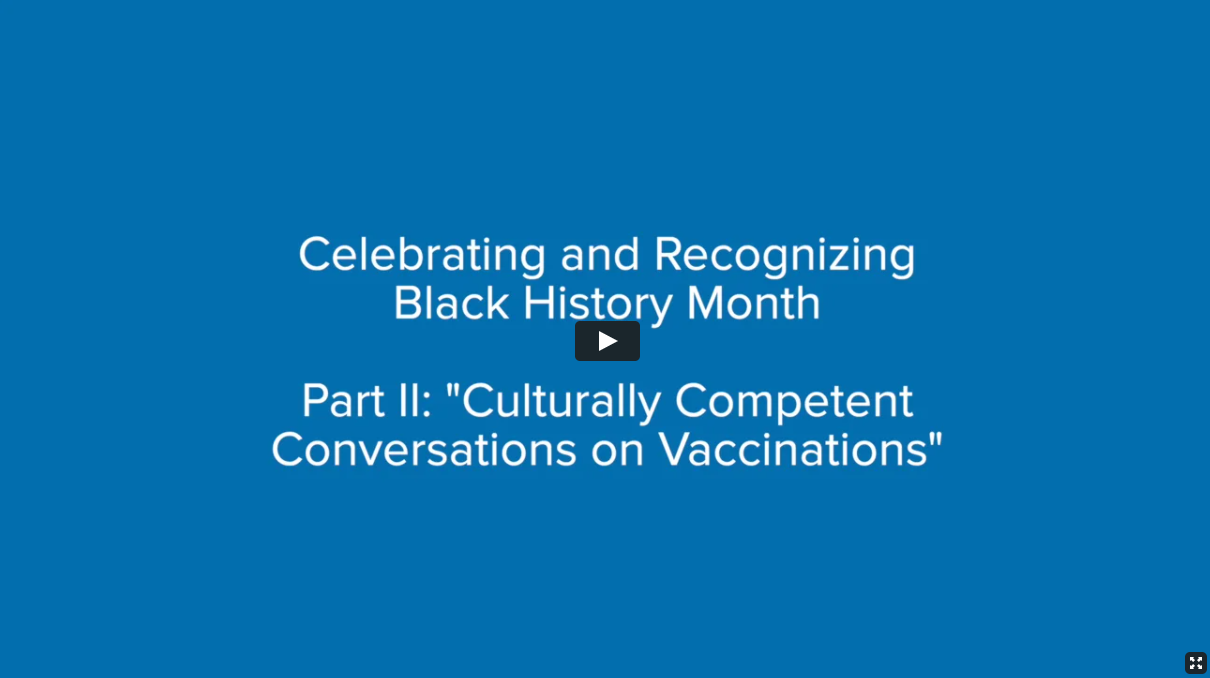 Celebrating and Recognizing Black History Month

Part II: "Culturally Competent Conversations on Vaccinations"